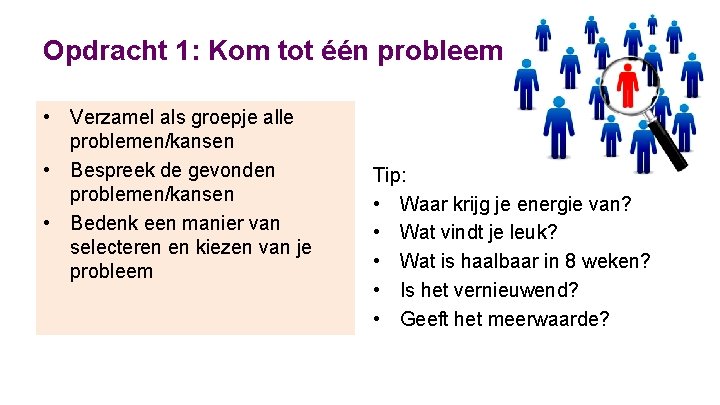 Opdracht 1: Kom tot één probleem

• Verzamel als groepje alle problemen/kansen
• Bespreek de gevonden problemen/kansen
• Bedenk een manier van selecteren en kiezen van je probleem

Tip:
• Waar krijg je energie van?
• Wat vindt je leuk?
• Wat is haalbaar in 8 weken?
• Is het vernieuwend?
• Geeft het meerwaarde?